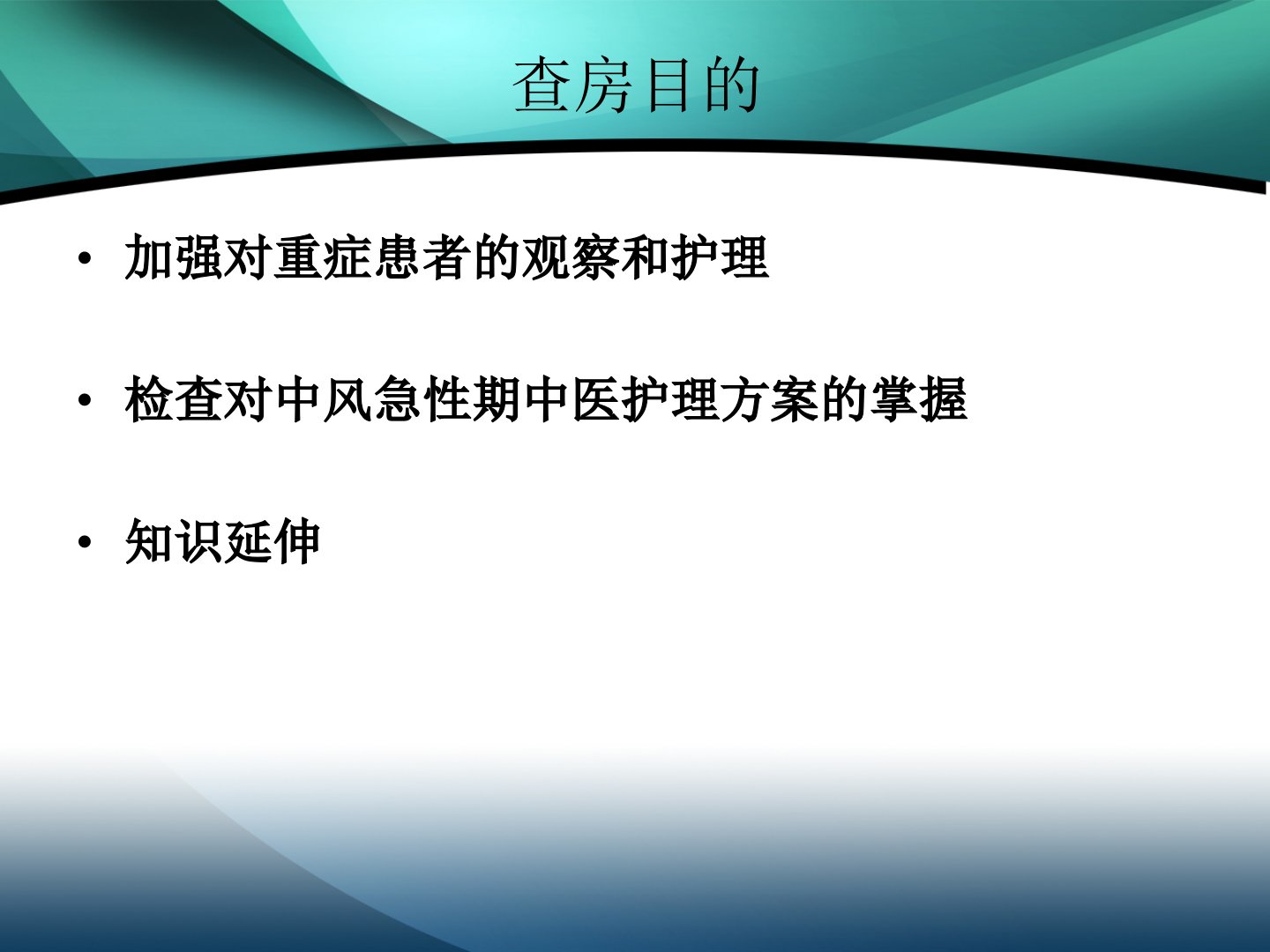 查房目的

• 加强对重症患者的观察和护理

• 检查对中风急性期中医护理方案的掌握

• 知识延伸